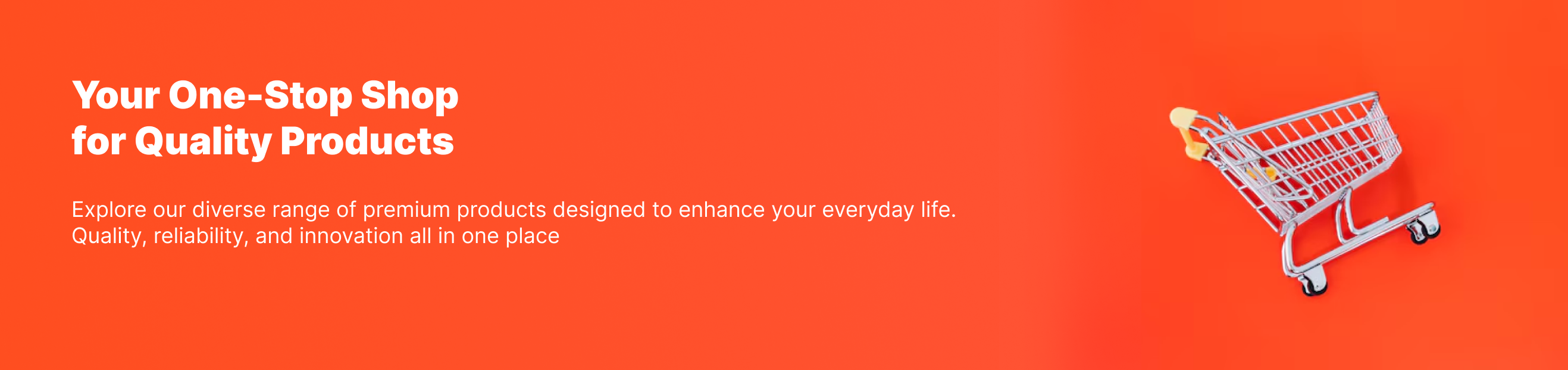 Your One-Stop Shop for Quality Products

Explore our diverse range of premium products designed to enhance your everyday life. Quality, reliability, and innovation all in one place